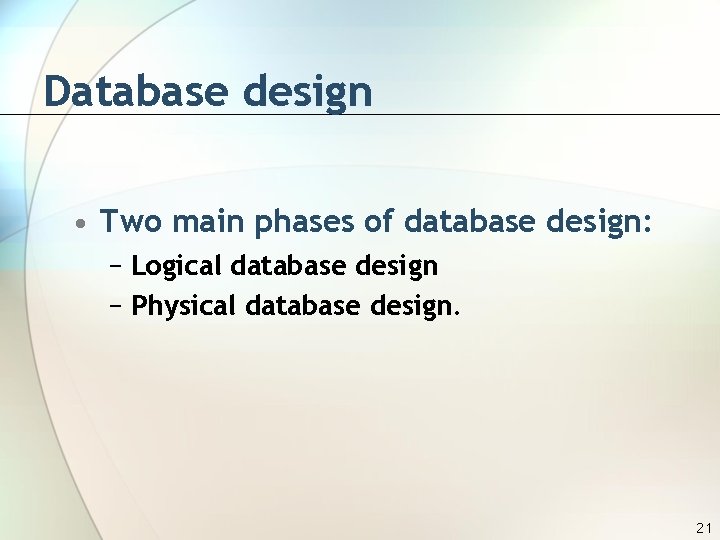 Database design

• Two main phases of database design:
  – Logical database design
  – Physical database design.

21